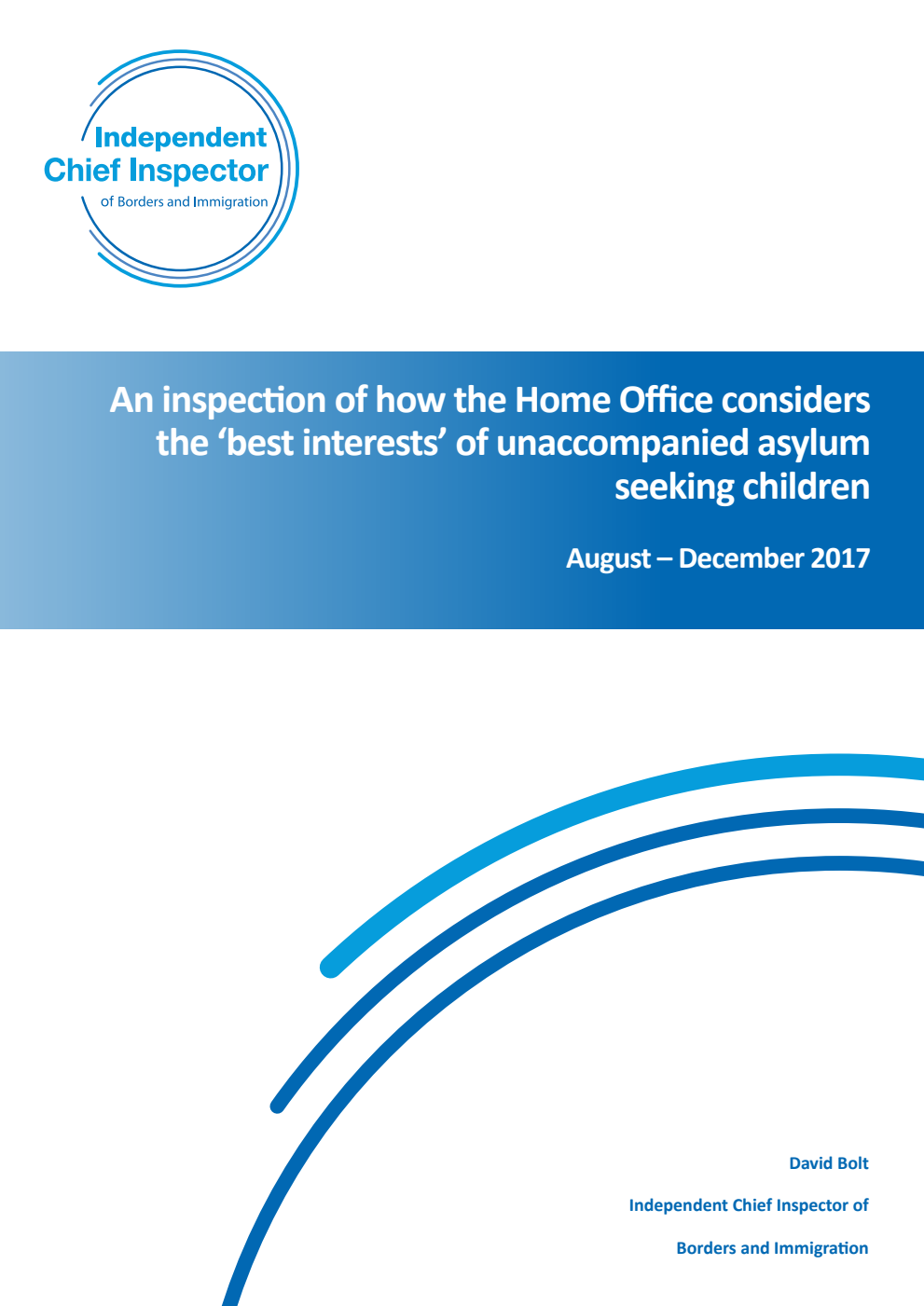 Independent
Chief Inspector
of Borders and Immigration

An inspection of how the Home Office considers the ‘best interests’ of unaccompanied asylum seeking children

August – December 2017

David Bolt

Independent Chief Inspector of

Borders and Immigration